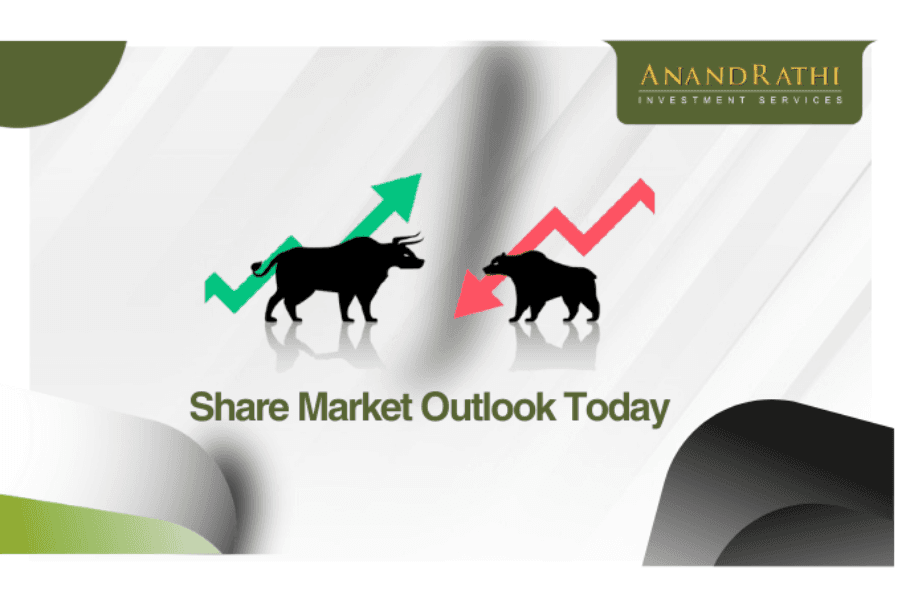 ANANDRATHI
INVESTMENT SERVICES

Share Market Outlook Today